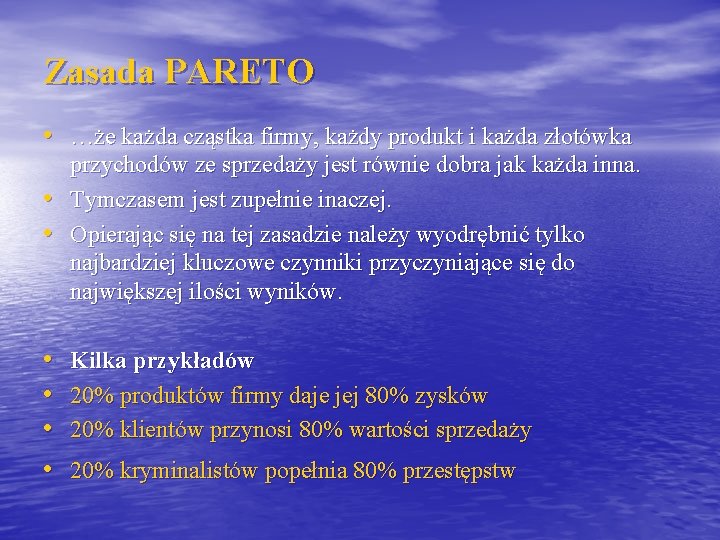 Zasada PARETO

• …że każda cząstka firmy, każdy produkt i każda złotówka przychodów ze sprzedaży jest równie dobra jak każda inna.
• Tymczasem jest zupełnie inaczej.
• Opierając się na tej zasadzie należy wyodrębnić tylko najbardziej kluczowe czynniki przyczyniające się do największej ilości wyników.

• Kilka przykładów
• 20% produktów firmy daje jej 80% zysków
• 20% klientów przynosi 80% wartości sprzedaży
• 20% kryminalistów popełnia 80% przestępstw